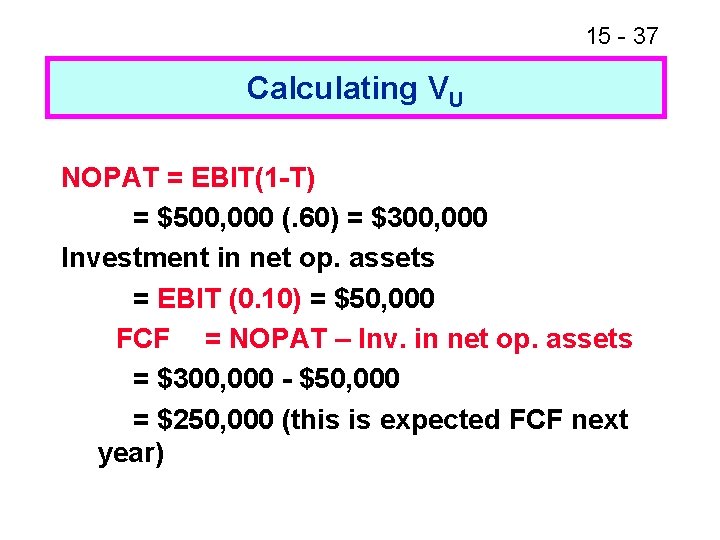 15 - 37

Calculating $V_U$

NOPAT = EBIT(1-T)

= \$500,000 (.60) = \$300,000

Investment in net op. assets

= EBIT (0.10) = \$50,000

FCF = NOPAT – Inv. in net op. assets

= \$300,000 - \$50,000

= \$250,000 (this is expected FCF next year)